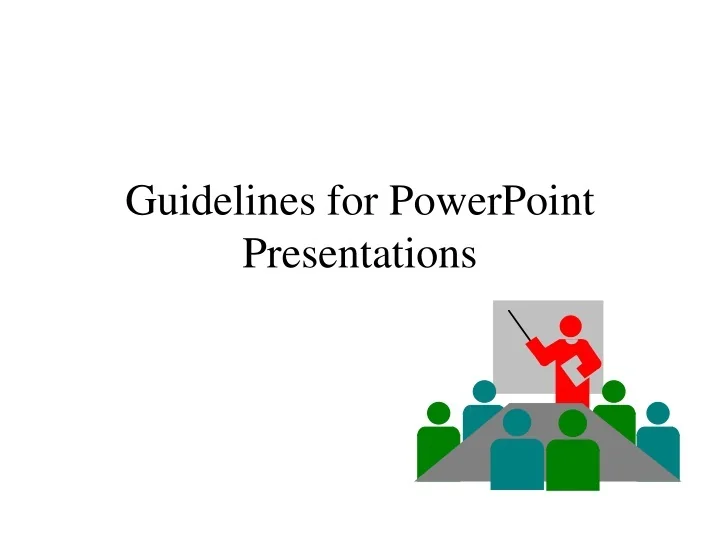 Guidelines for PowerPoint Presentations